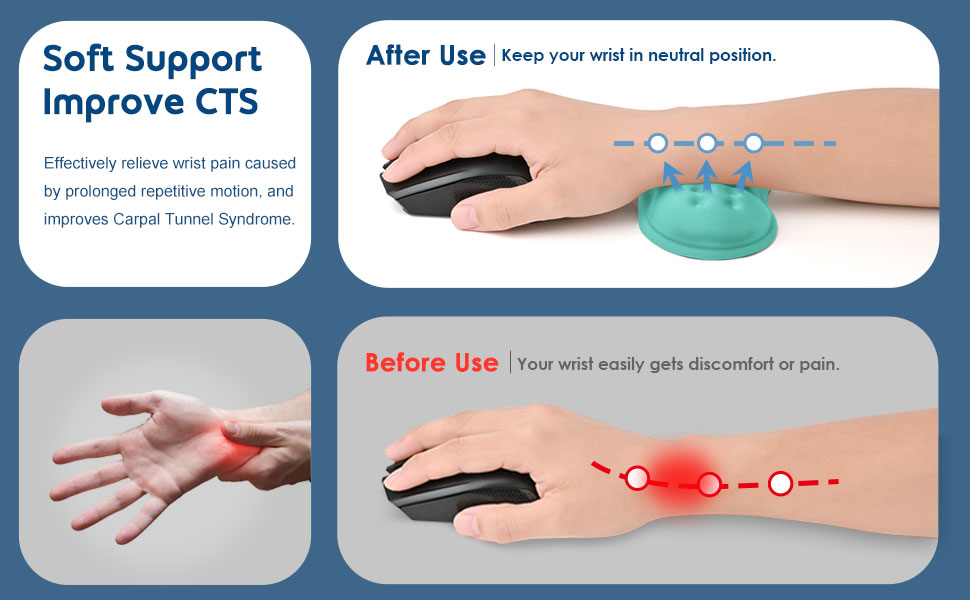 Soft Support
Improve CTS

Effectively relieve wrist pain caused by prolonged repetitive motion, and improves Carpal Tunnel Syndrome.

After Use | Keep your wrist in neutral position.

Before Use | Your wrist easily gets discomfort or pain.